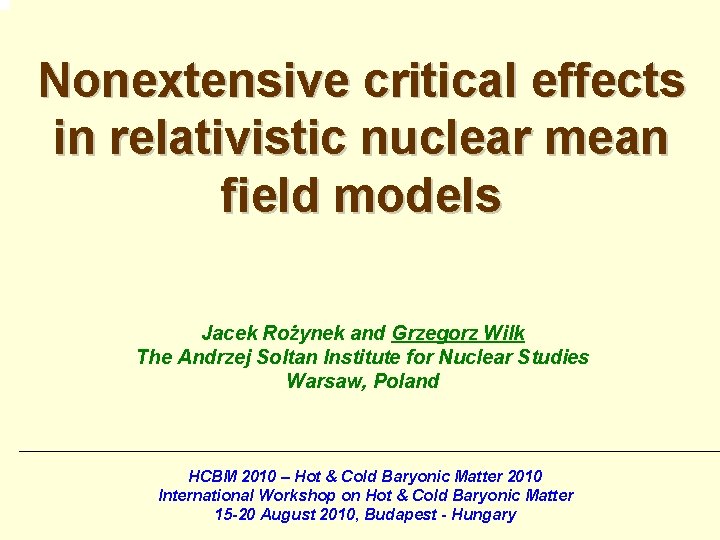 Nonextensive critical effects in relativistic nuclear mean field models

Jacek Rożynek and Grzegorz Wilk
The Andrzej Soltan Institute for Nuclear Studies
Warsaw, Poland

HCBM 2010 – Hot & Cold Baryonic Matter 2010
International Workshop on Hot & Cold Baryonic Matter
15-20 August 2010, Budapest - Hungary